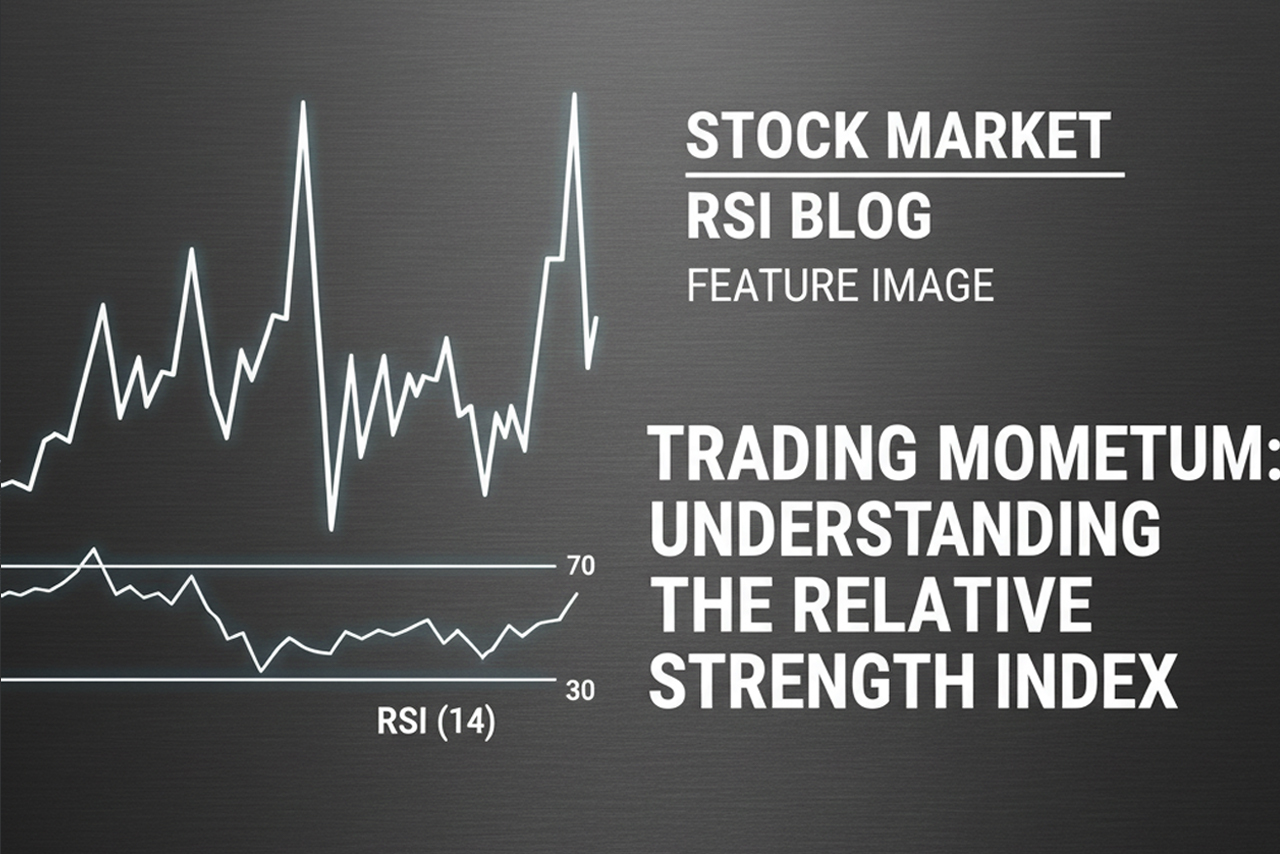 STOCK MARKET
RSI BLOG
FEATURE IMAGE

TRADING MOMETUM: UNDERSTANDING THE RELATIVE STRENGTH INDEX

70
30
RSI (14)